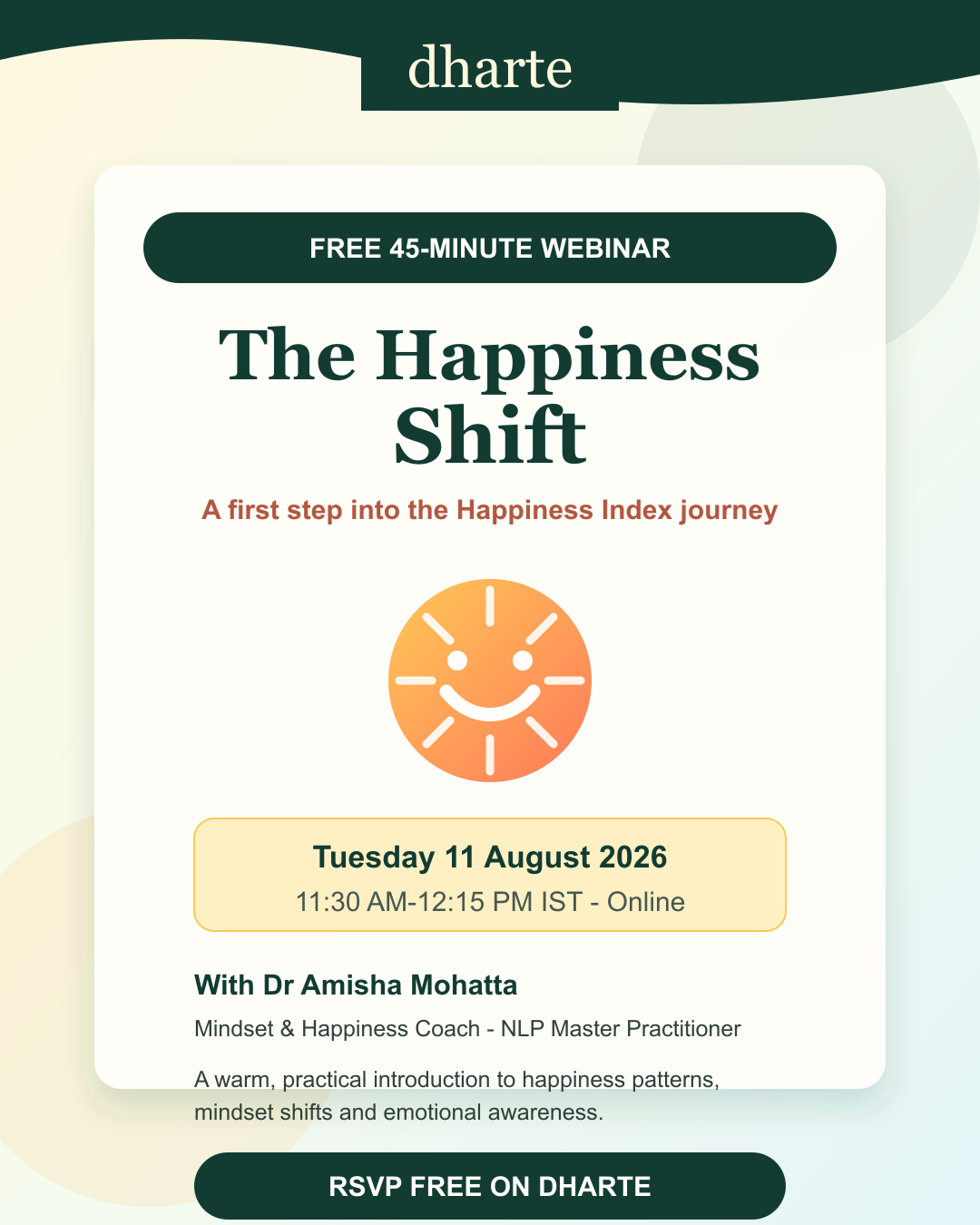 dharte

FREE 45-MINUTE WEBINAR

The Happiness Shift

A first step into the Happiness Index journey

Tuesday 11 August 2026
11:30 AM-12:15 PM IST - Online

With Dr Amisha Mohatta

Mindset & Happiness Coach - NLP Master Practitioner

A warm, practical introduction to happiness patterns, mindset shifts and emotional awareness.

RSVP FREE ON DHARTE